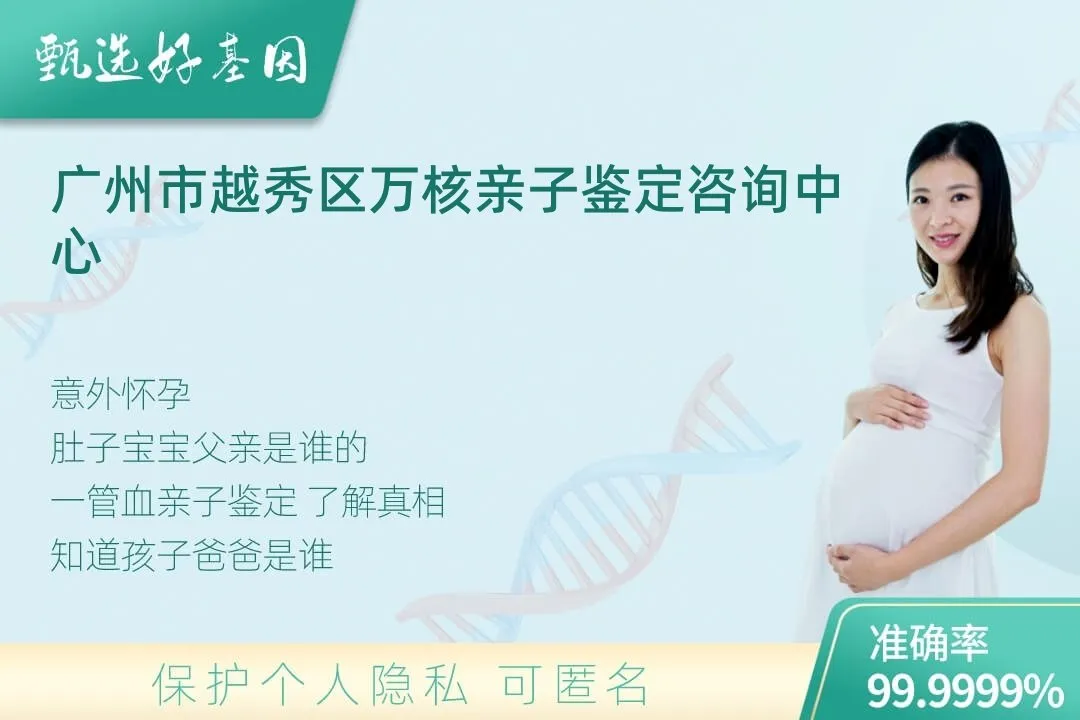 甄选好基因

广州市越秀区万核亲子鉴定咨询中心

意外怀孕
肚子宝宝父亲是谁的
一管血亲子鉴定 了解真相
知道孩子爸爸是谁

保护个人隐私 可匿名

准确率
99.9999%